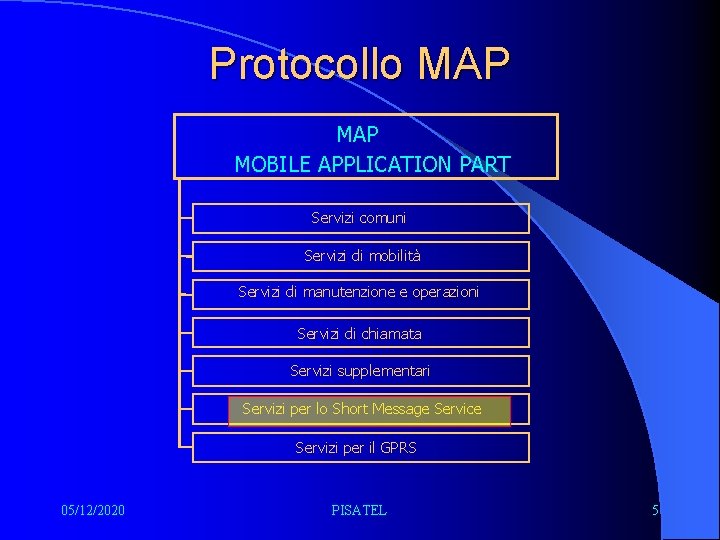 Protocollo MAP

MAP
MOBILE APPLICATION PART

Servizi comuni

Servizi di mobilità

Servizi di manutenzione e operazioni

Servizi di chiamata

Servizi supplementari

Servizi per lo Short Message Service

Servizi per il GPRS

05/12/2020

PISATEL

5